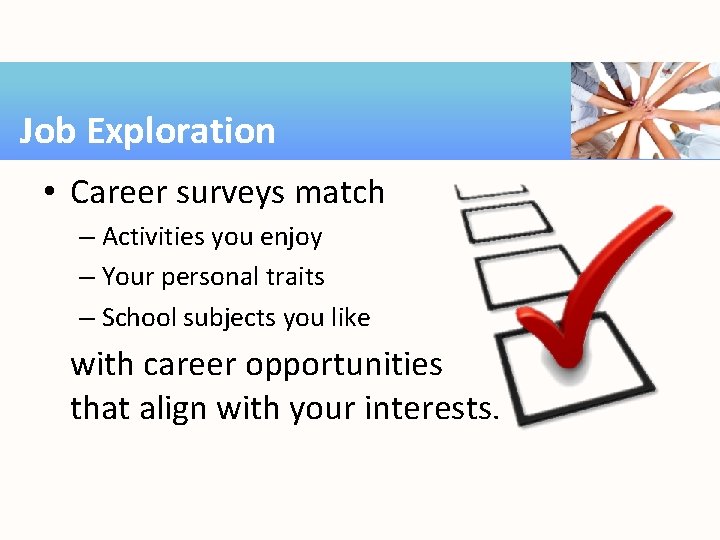 Job Exploration

• Career surveys match
– Activities you enjoy
– Your personal traits
– School subjects you like
with career opportunities that align with your interests.